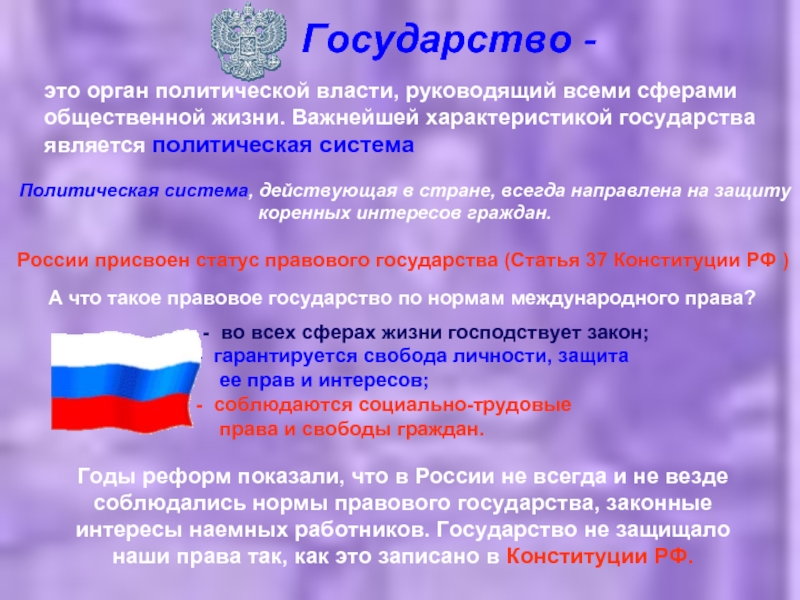 Государство -

это орган политической власти, руководящий всеми сферами общественной жизни. Важнейшей характеристикой государства является политическая система

Политическая система, действующая в стране, всегда направлена на защиту коренных интересов граждан.

России присвоен статус правового государства (Статья 37 Конституции РФ )

А что такое правовое государство по нормам международного права?

- во всех сферах жизни господствует закон;
- гарантируется свобода личности, защита ее прав и интересов;
- соблюдаются социально-трудовые права и свободы граждан.

Годы реформ показали, что в России не всегда и не везде соблюдались нормы правового государства, законные интересы наемных работников. Государство не защищало наши права так, как это записано в Конституции РФ.